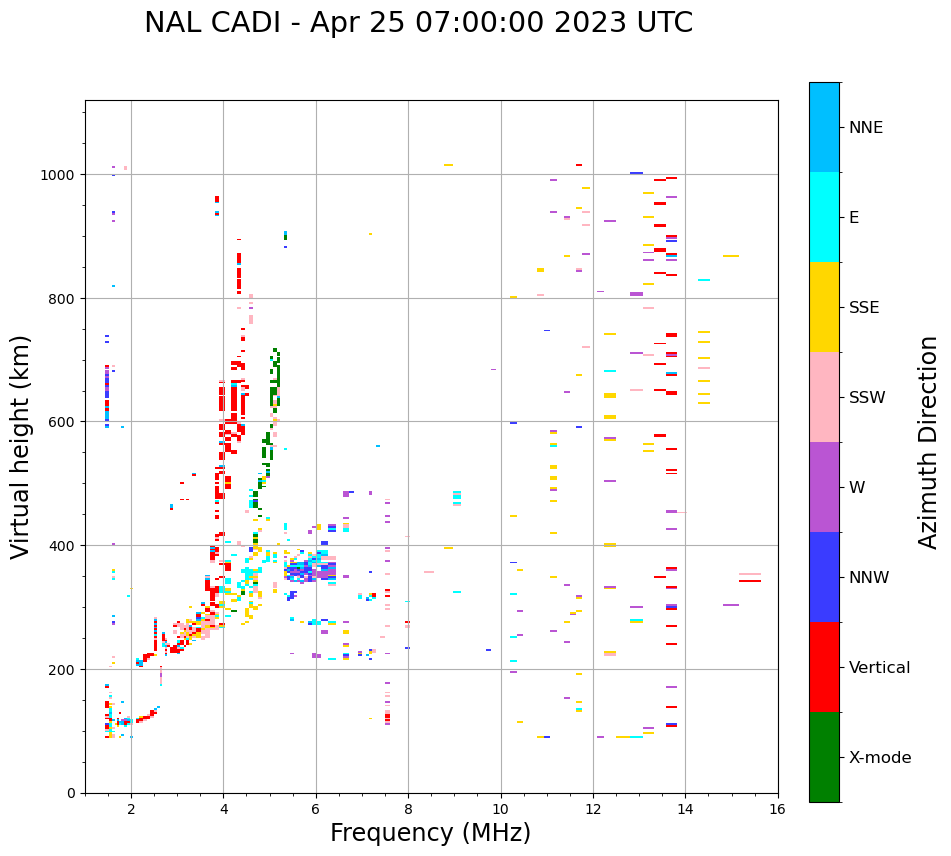 NAL CADI - Apr 25 07:00:00 2023 UTC

Virtual height (km)

1000
800
600
400
200
0

2
4
6
8
10
12
14
16

Frequency (MHz)

NNE
E
SSE
SSW
W
NNW
Vertical
X-mode

Azimuth Direction